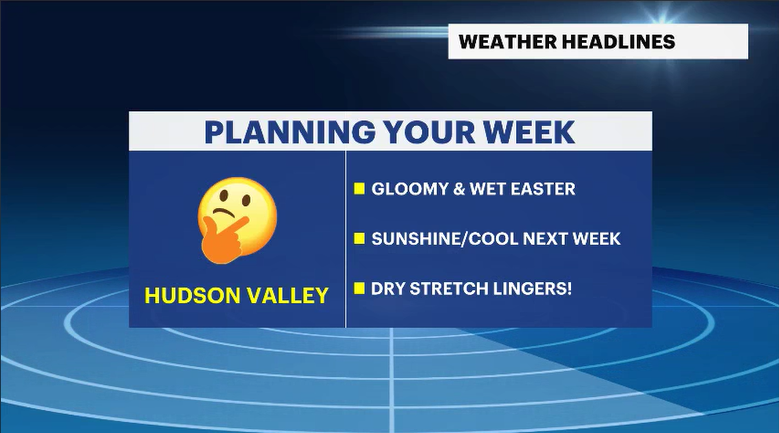 WEATHER HEADLINES

PLANNING YOUR WEEK

HUDSON VALLEY

GLOOMY & WET EASTER

SUNSHINE/COOL NEXT WEEK

DRY STRETCH LINGERS!